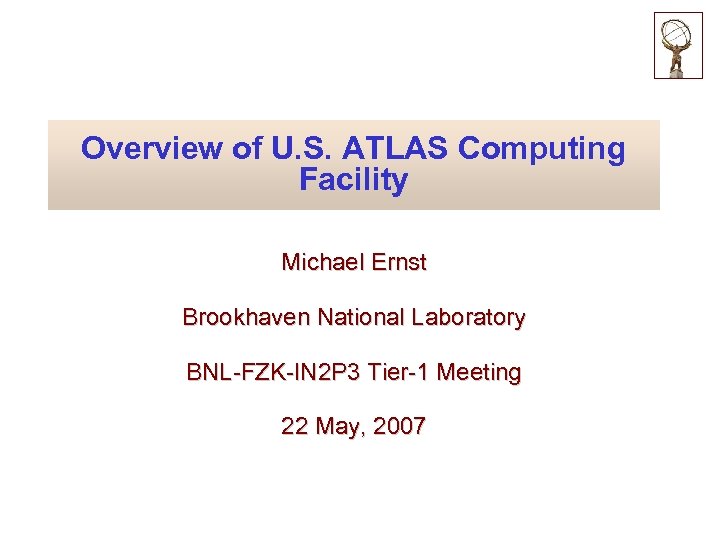 Overview of U.S. ATLAS Computing Facility

Michael Ernst

Brookhaven National Laboratory

BNL-FZK-IN2P3 Tier-1 Meeting

22 May, 2007